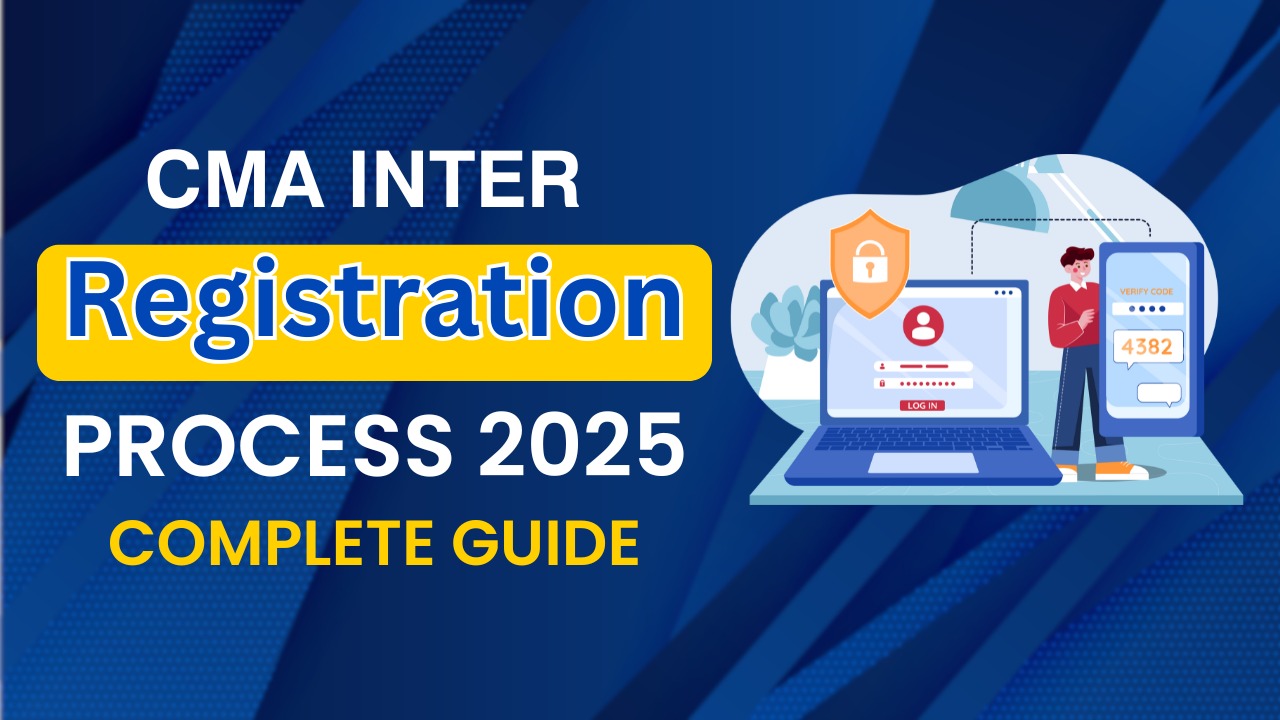 CMA INTER
Registration
PROCESS 2025
COMPLETE GUIDE

LOG IN

VERIFY CODE
4382